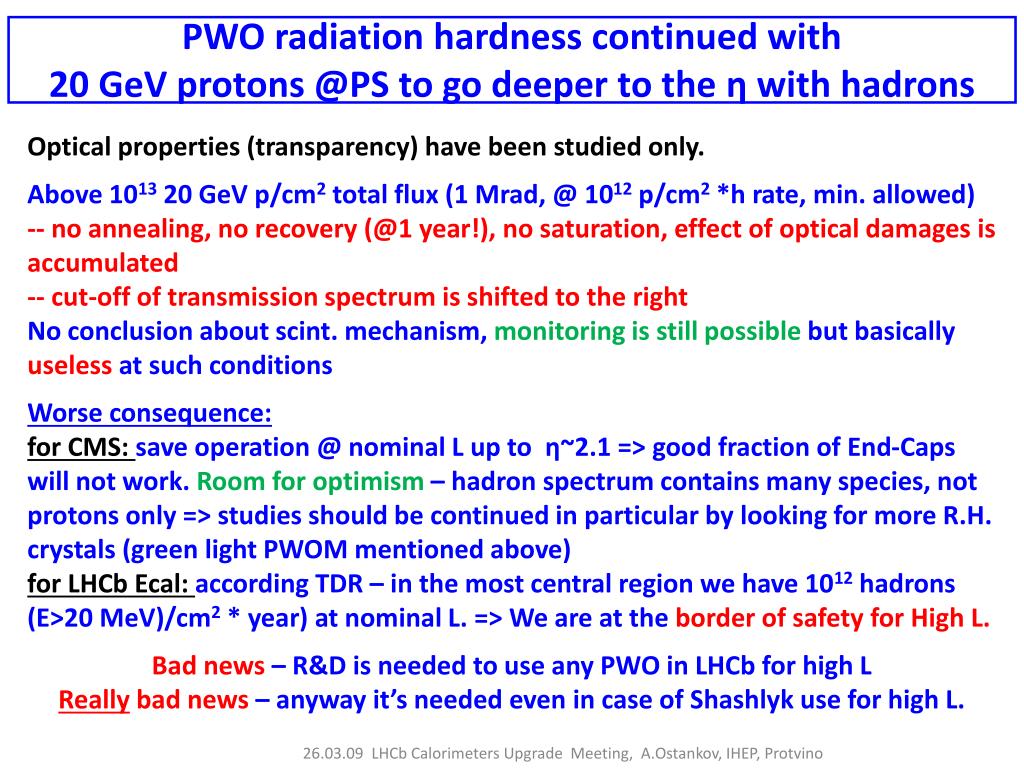 PWO radiation hardness continued with
20 GeV protons @PS to go deeper to the η with hadrons

Optical properties (transparency) have been studied only.

Above $10^{13}$ 20 GeV p/cm$^2$ total flux (1 Mrad, @ $10^{12}$ p/cm$^2$ *h rate, min. allowed)
-- no annealing, no recovery (@1 year!), no saturation, effect of optical damages is accumulated
-- cut-off of transmission spectrum is shifted to the right
No conclusion about scint. mechanism, monitoring is still possible but basically useless at such conditions

Worse consequence:
for CMS: save operation @ nominal L up to η~2.1 => good fraction of End-Caps will not work. Room for optimism – hadron spectrum contains many species, not protons only => studies should be continued in particular by looking for more R.H. crystals (green light PWOM mentioned above)
for LHCb Ecal: according TDR – in the most central region we have $10^{12}$ hadrons (E>20 MeV)/cm$^2$ * year) at nominal L. => We are at the border of safety for High L.

Bad news – R&D is needed to use any PWO in LHCb for high L
Really bad news – anyway it's needed even in case of Shashlyk use for high L.

26.03.09 LHCb Calorimeters Upgrade Meeting, A.Ostankov, IHEP, Protvino